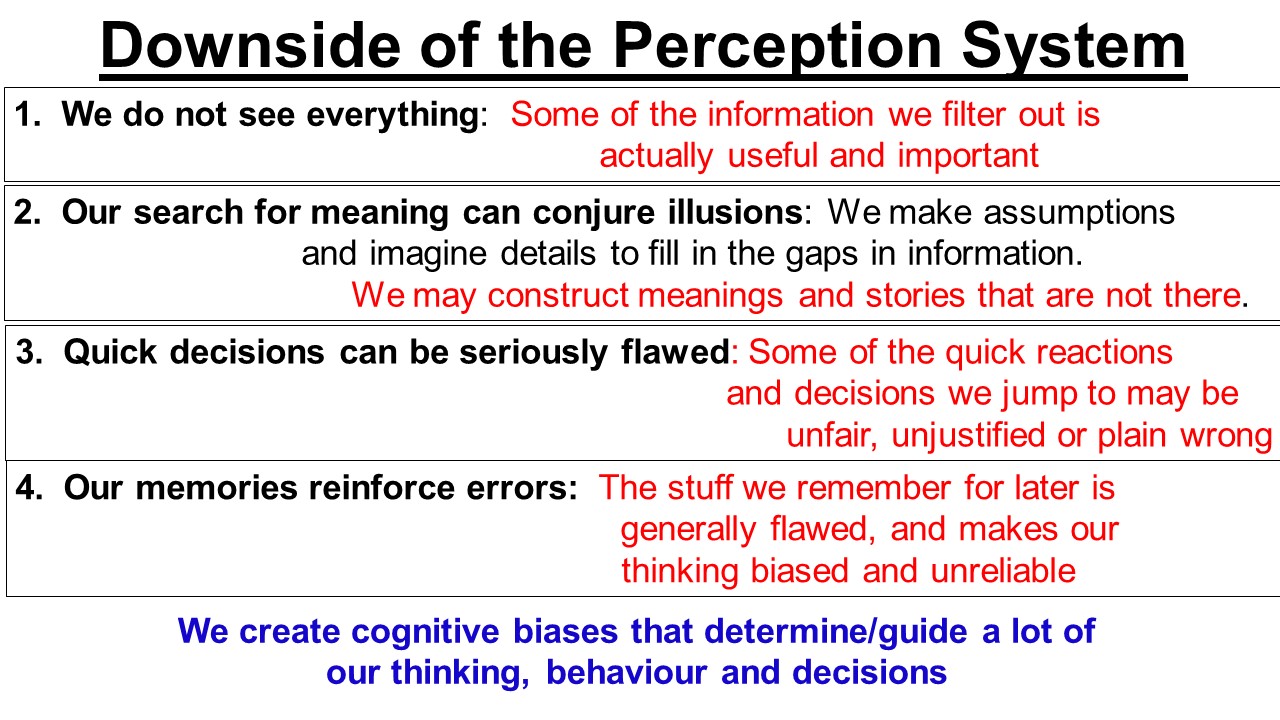 Downside of the Perception System

1. We do not see everything: Some of the information we filter out is actually useful and important

2. Our search for meaning can conjure illusions: We make assumptions and imagine details to fill in the gaps in information. We may construct meanings and stories that are not there.

3. Quick decisions can be seriously flawed: Some of the quick reactions and decisions we jump to may be unfair, unjustified or plain wrong

4. Our memories reinforce errors: The stuff we remember for later is generally flawed, and makes our thinking biased and unreliable

We create cognitive biases that determine/guide a lot of our thinking, behaviour and decisions